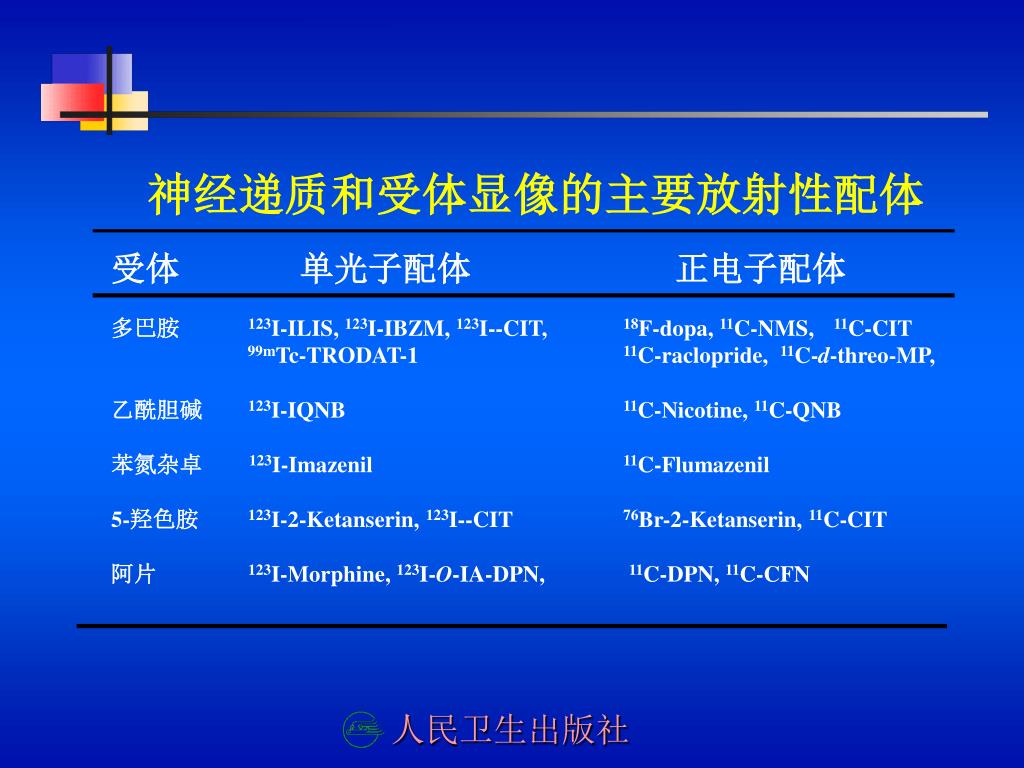 神经递质和受体显像的主要放射性配体

| 受体 | 单光子配体 | 正电子配体 |
|---|---|---|
| 多巴胺 | $^{123}$I-ILIS, $^{123}$I-IBZM, $^{123}$I--CIT, $^{99m}$Tc-TRODAT-1 | $^{18}$F-dopa, $^{11}$C-NMS, $^{11}$C-CIT $^{11}$C-raclopride, $^{11}$C-*d*-threo-MP, |
| 乙酰胆碱 | $^{123}$I-IQNB | $^{11}$C-Nicotine, $^{11}$C-QNB |
| 苯氮杂卓 | $^{123}$I-Imazenil | $^{11}$C-Flumazenil |
| 5-羟色胺 | $^{123}$I-2-Ketanserin, $^{123}$I--CIT | $^{76}$Br-2-Ketanserin, $^{11}$C-CIT |
| 阿片 | $^{123}$I-Morphine, $^{123}$I-*O*-IA-DPN, | $^{11}$C-DPN, $^{11}$C-CFN |

人民卫生出版社